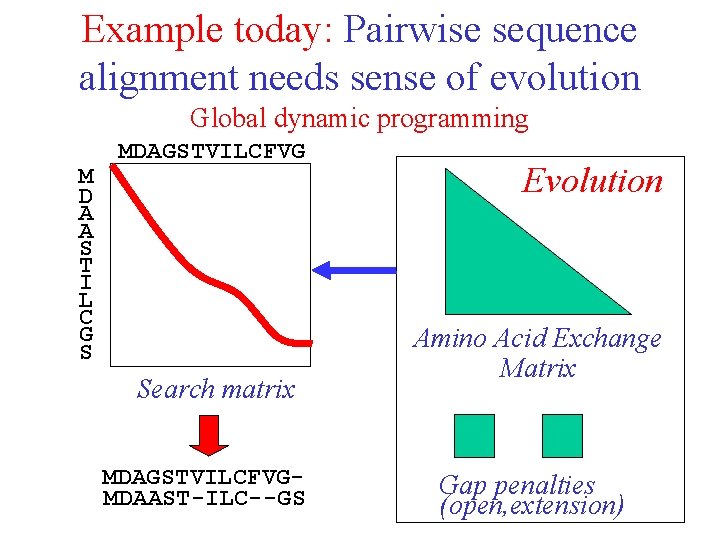 Example today: Pairwise sequence alignment needs sense of evolution

Global dynamic programming

MDAGSTVILCFVG

M
D
A
A
S
T
I
L
C
G
S

Search matrix

MDAGSTVILCFVG-
MDAAST-ILC--GS

Evolution

Amino Acid Exchange Matrix

Gap penalties (open,extension)